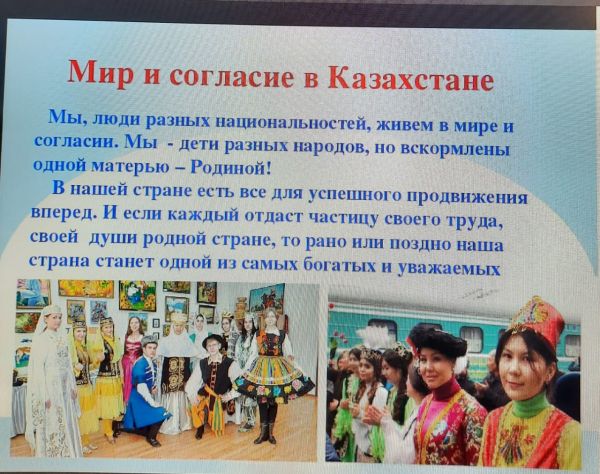 Мир и согласие в Казахстане

Мы, люди разных национальностей, живем в мире и согласии. Мы - дети разных народов, но вскормлены одной матерью – Родиной!

В нашей стране есть все для успешного продвижения вперед. И если каждый отдаст частицу своего труда, своей души родной стране, то рано или поздно наша страна станет одной из самых богатых и уважаемых